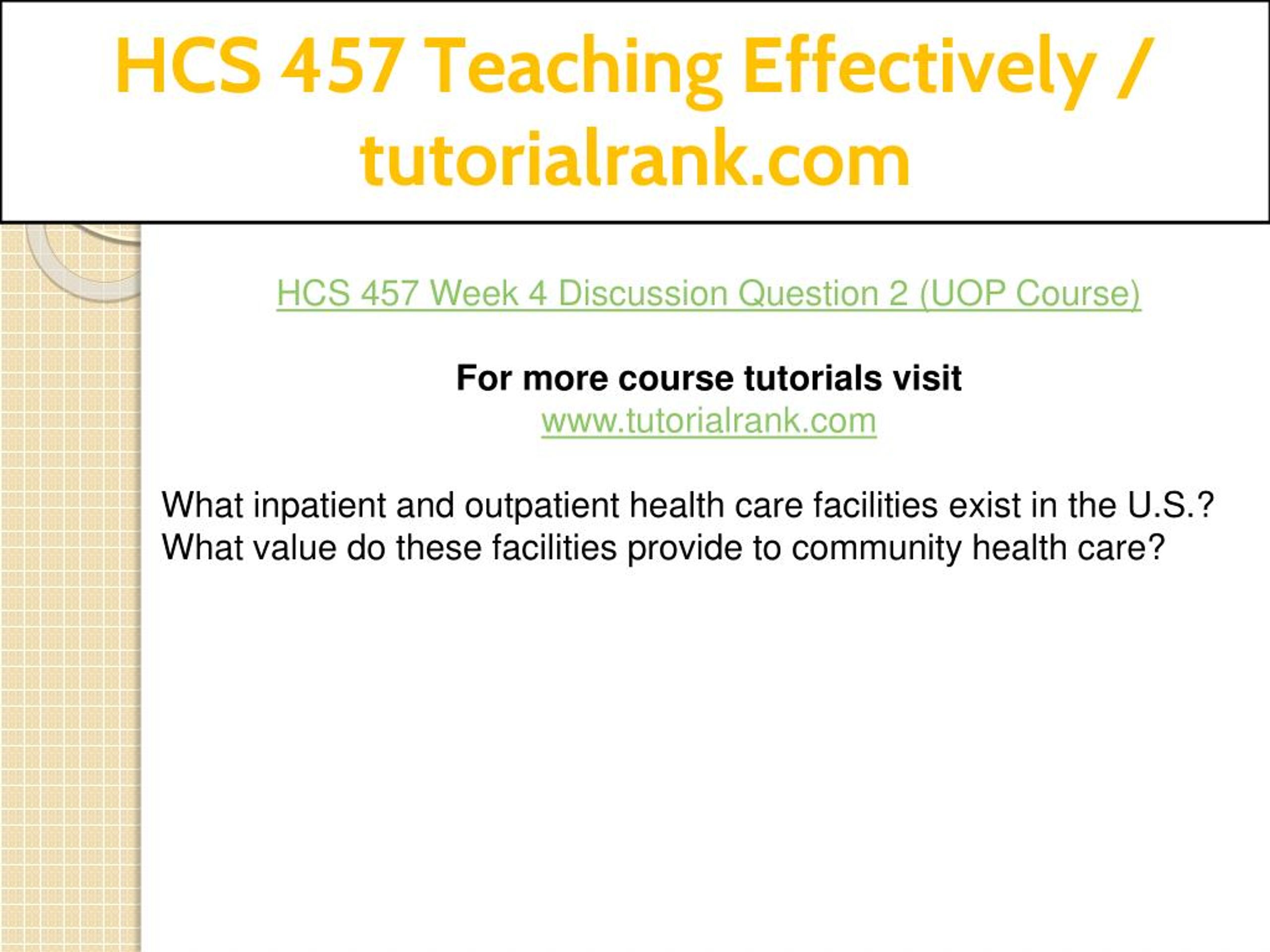 HCS 457 Teaching Effectively / tutorialrank.com

HCS 457 Week 4 Discussion Question 2 (UOP Course)

For more course tutorials visit
www.tutorialrank.com

What inpatient and outpatient health care facilities exist in the U.S.? What value do these facilities provide to community health care?